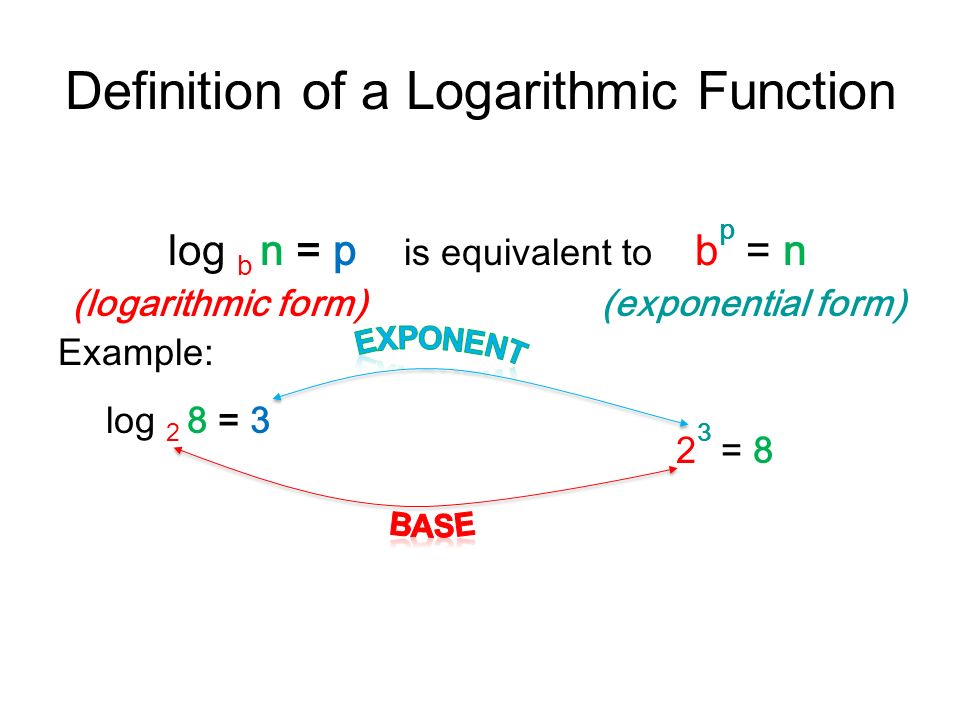 Definition of a Logarithmic Function

$\log_b n = p$ is equivalent to $b^p = n$

(logarithmic form) (exponential form)

Example:

EXPONENT

$\log_2 8 = 3$

$2^3 = 8$

BASE